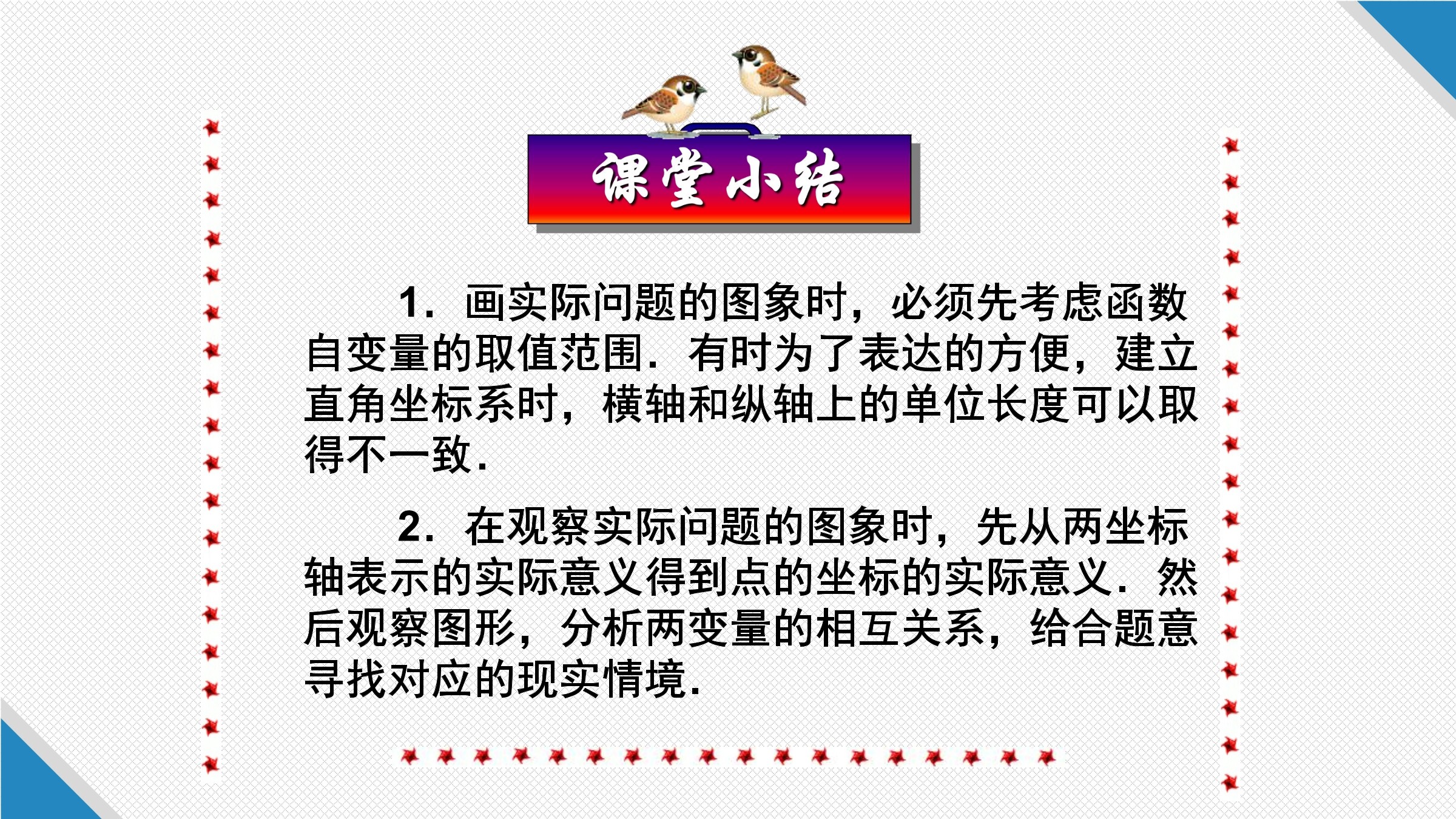 课堂小结

1．画实际问题的图象时，必须先考虑函数自变量的取值范围．有时为了表达的方便，建立直角坐标系时，横轴和纵轴上的单位长度可以取得不一致．

2．在观察实际问题的图象时，先从两坐标轴表示的实际意义得到点的坐标的实际意义．然后观察图形，分析两变量的相互关系，给合题意寻找对应的现实情境．